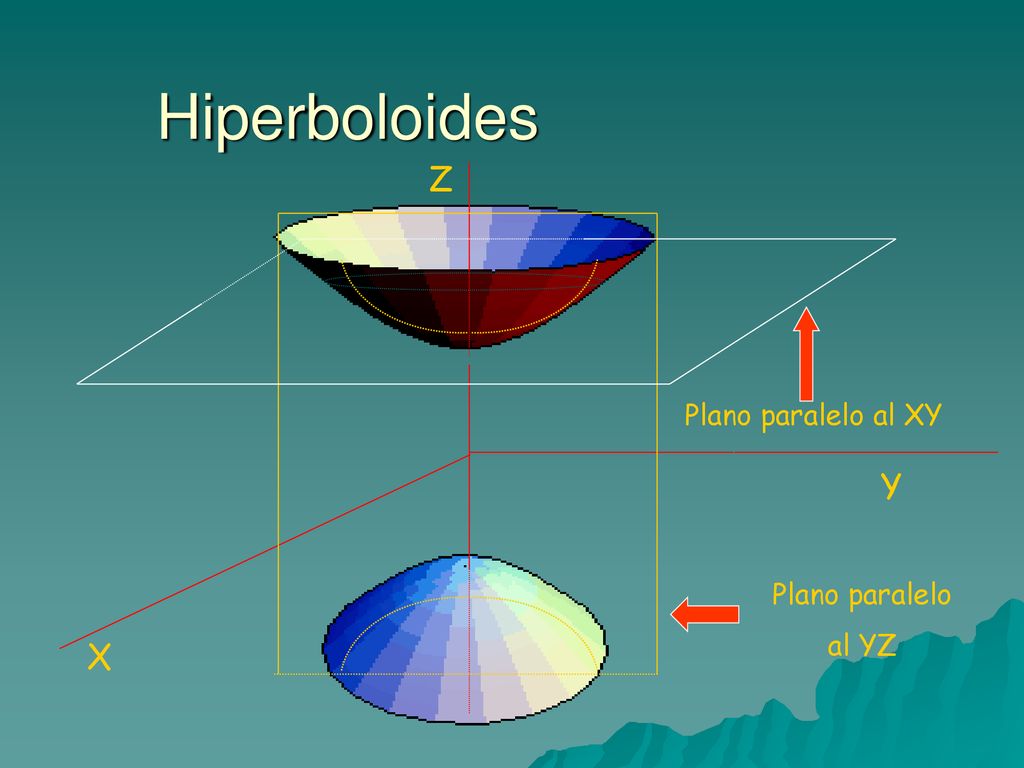 Hiperboloides

Z

Plano paralelo al XY

Y

Plano paralelo al YZ

X